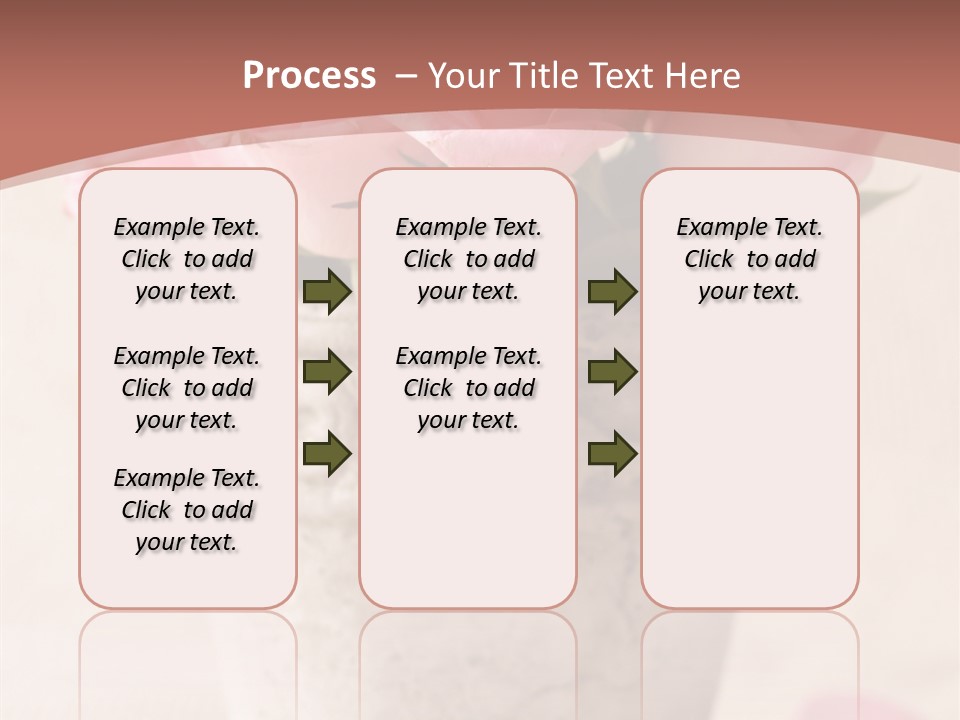 Process – Your Title Text Here

Example Text. Click to add your text.

Example Text. Click to add your text.

Example Text. Click to add your text.

Example Text. Click to add your text.

Example Text. Click to add your text.

Example Text. Click to add your text.